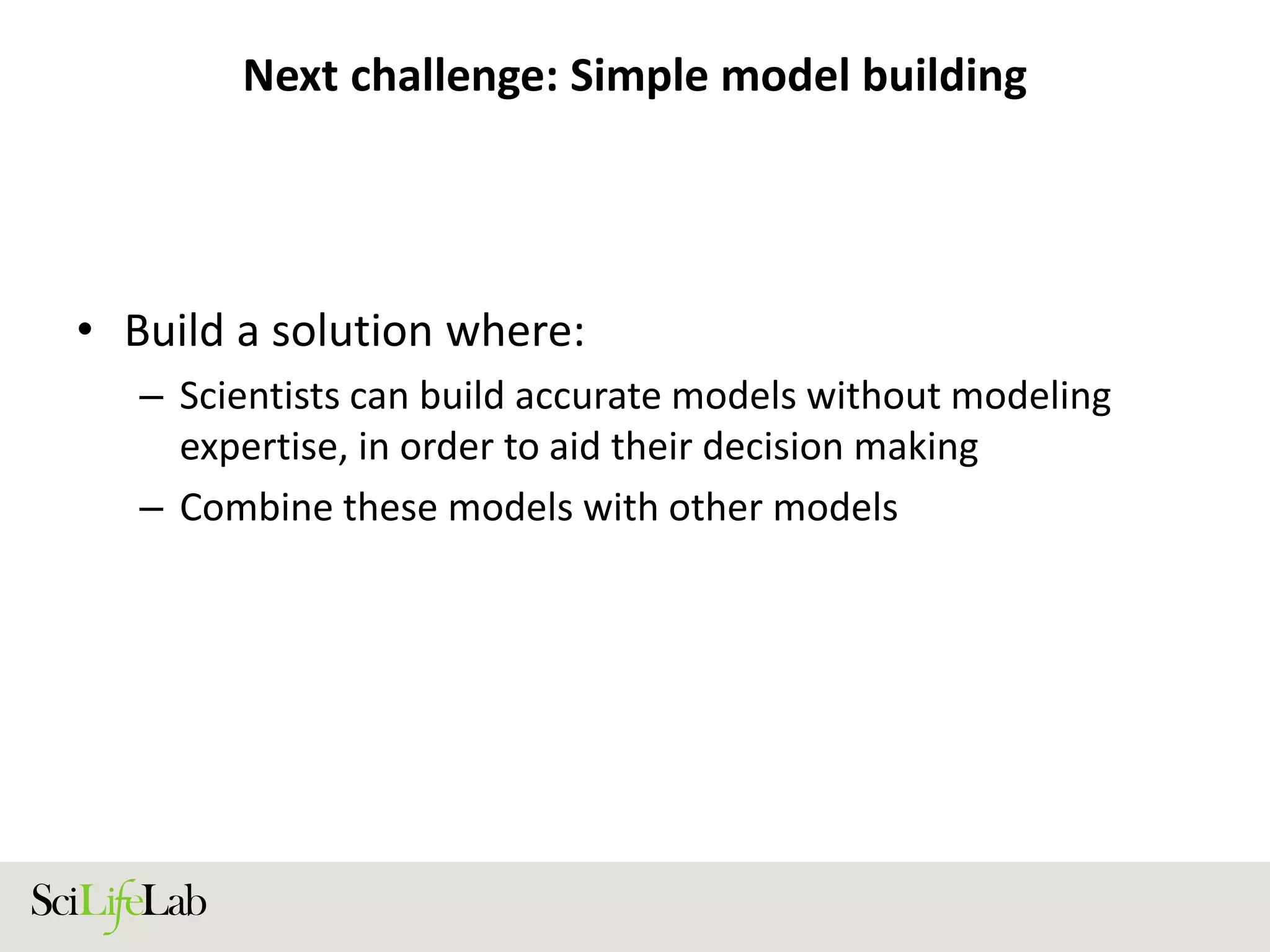 Next challenge: Simple model building

• Build a solution where:
– Scientists can build accurate models without modeling expertise, in order to aid their decision making
– Combine these models with other models

SciLifeLab